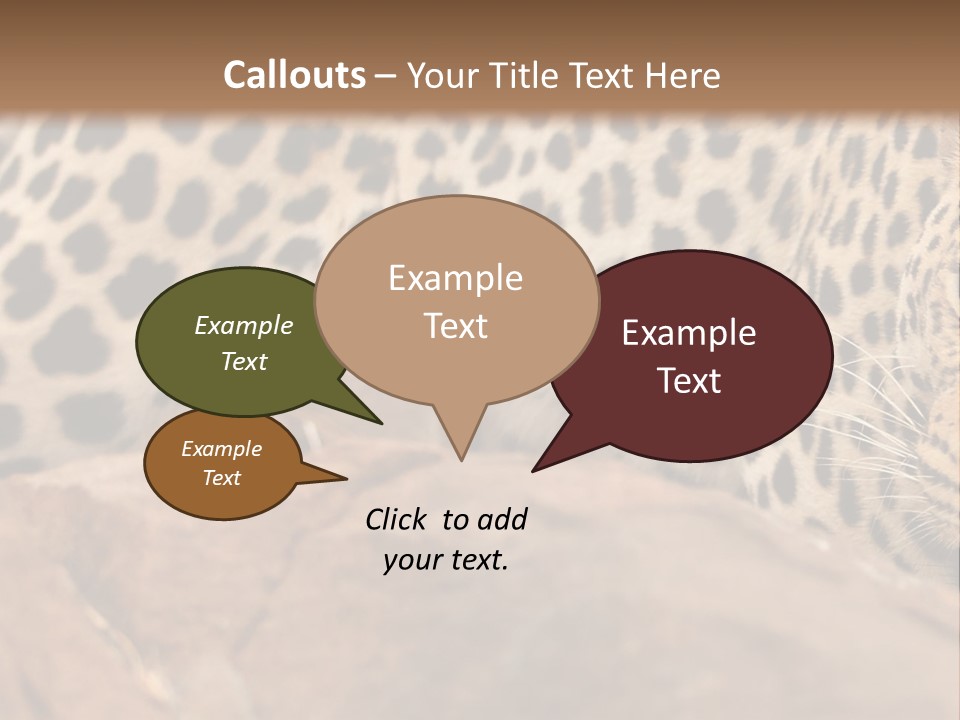 Callouts – Your Title Text Here

Example Text

Example Text

Example Text

Example Text

Click to add your text.